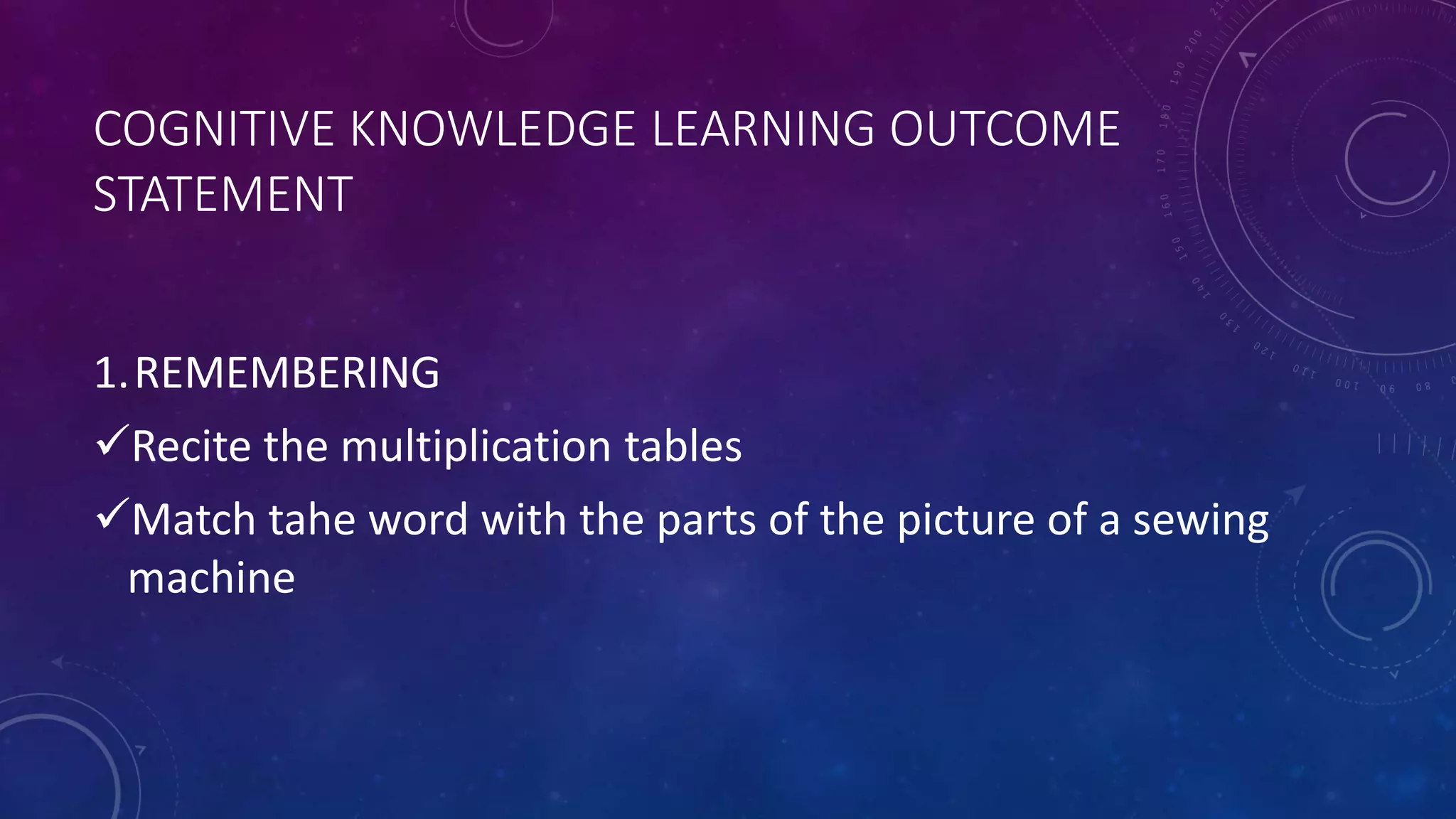 COGNITIVE KNOWLEDGE LEARNING OUTCOME STATEMENT

1. REMEMBERING

✓Recite the multiplication tables

✓Match tahe word with the parts of the picture of a sewing machine